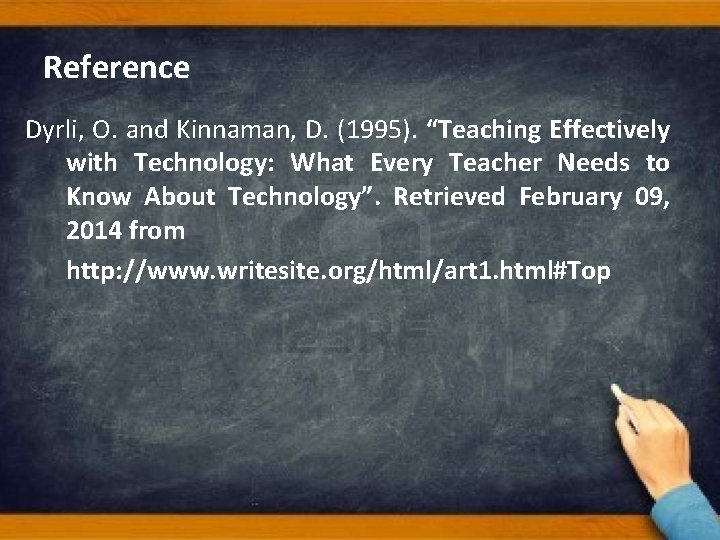 Reference

Dyrli, O. and Kinnaman, D. (1995). “Teaching Effectively with Technology: What Every Teacher Needs to Know About Technology”. Retrieved February 09, 2014 from

http://www.writesite.org/html/art1.html#Top

123RF